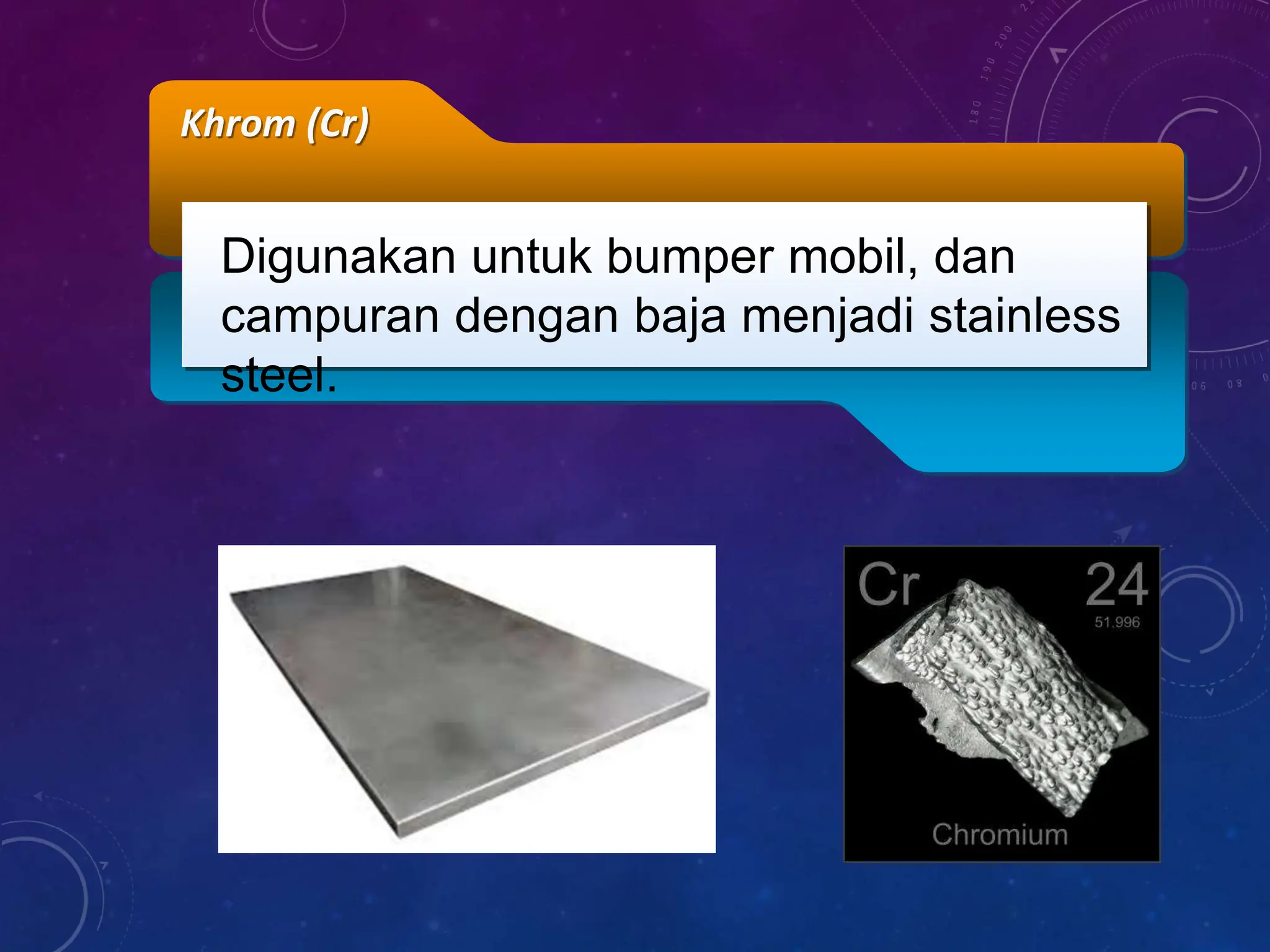 Khrom (Cr)

Digunakan untuk bumper mobil, dan campuran dengan baja menjadi stainless steel.

Cr
24
51.996
Chromium